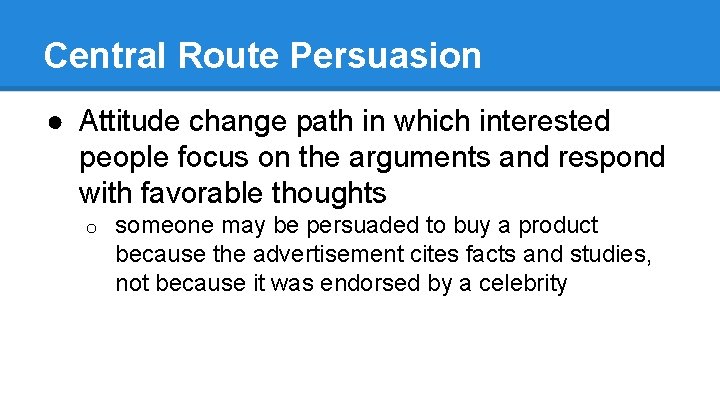 Central Route Persuasion

● Attitude change path in which interested people focus on the arguments and respond with favorable thoughts

○ someone may be persuaded to buy a product because the advertisement cites facts and studies, not because it was endorsed by a celebrity